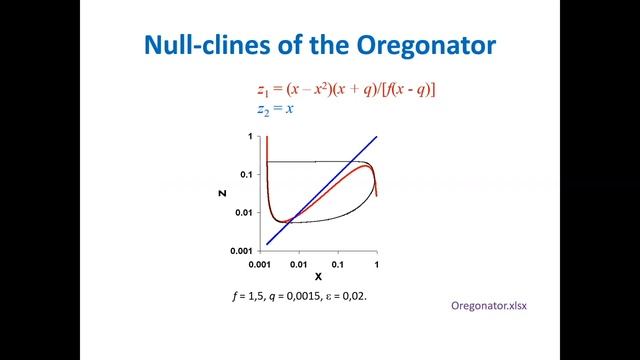 Null-clines of the Oregonator

$z_1 = (x - x^2)(x + q)/[f(x - q)]$
$z_2 = x$

1
0.1
0.01
0.001
z
0.001
0.01
0.1
1
x

$f$ = 1,5, $q$ = 0,0015, $\varepsilon$ = 0,02.

Oregonator.xlsx